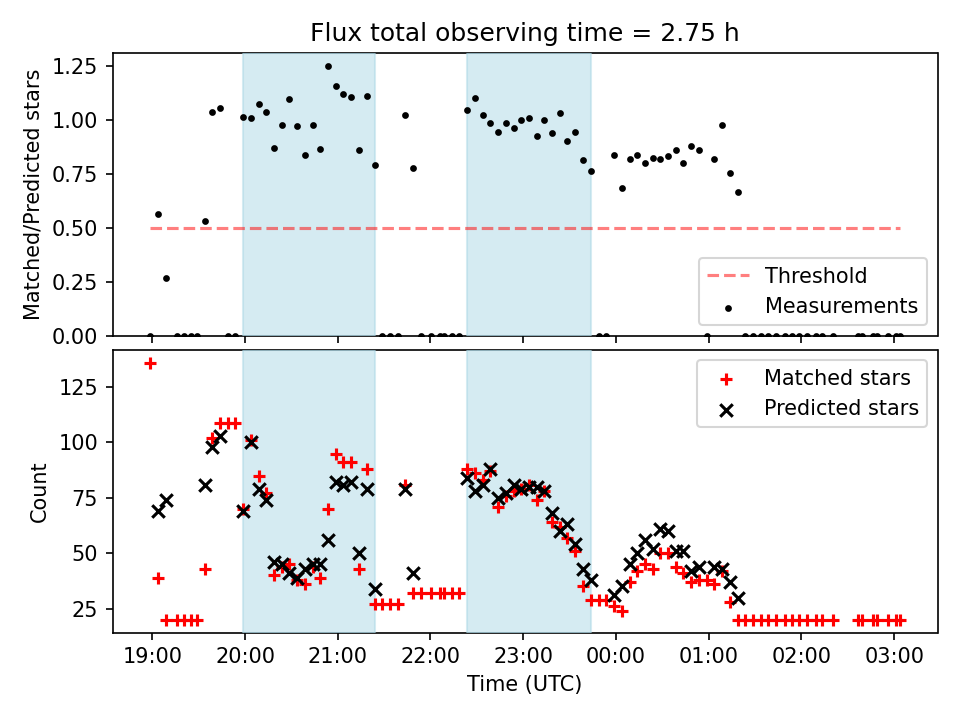 Flux total observing time = 2.75 h

Matched/Predicted stars

1.25
1.00
0.75
0.50
0.25
0.00

Threshold
Measurements

Count

125
100
75
50
25

Matched stars
Predicted stars

19:00 20:00 21:00 22:00 23:00 00:00 01:00 02:00 03:00

Time (UTC)